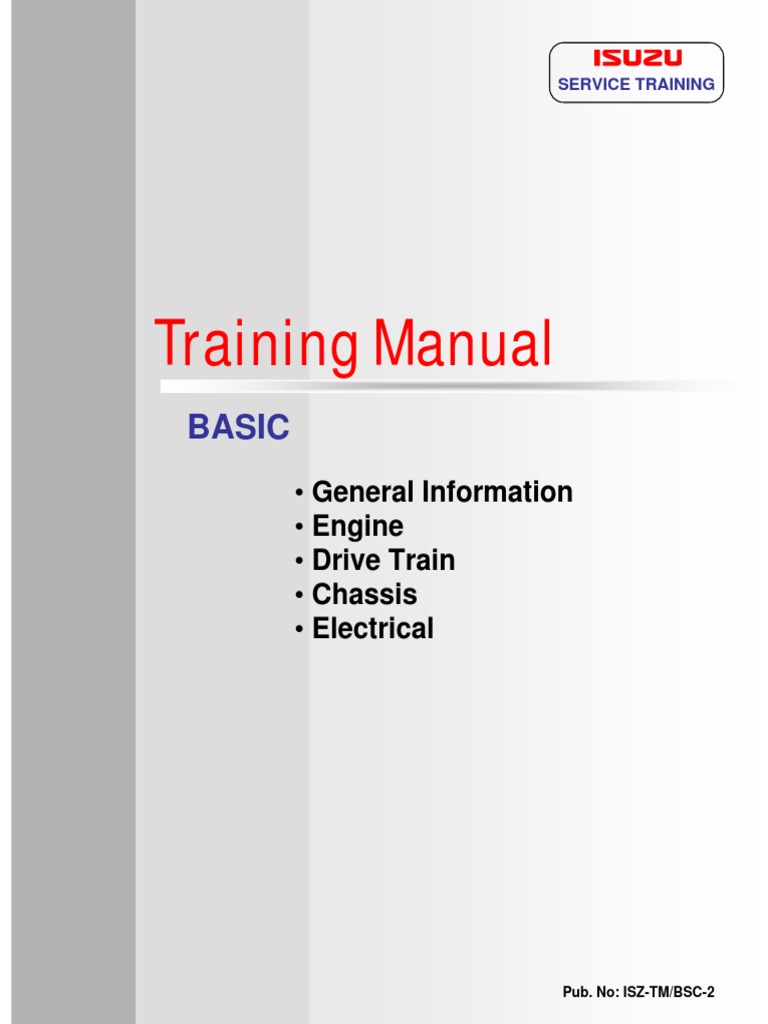 ISUZU
SERVICE TRAINING

Training Manual

BASIC

• General Information
• Engine
• Drive Train
• Chassis
• Electrical

Pub. No: ISZ-TM/BSC-2